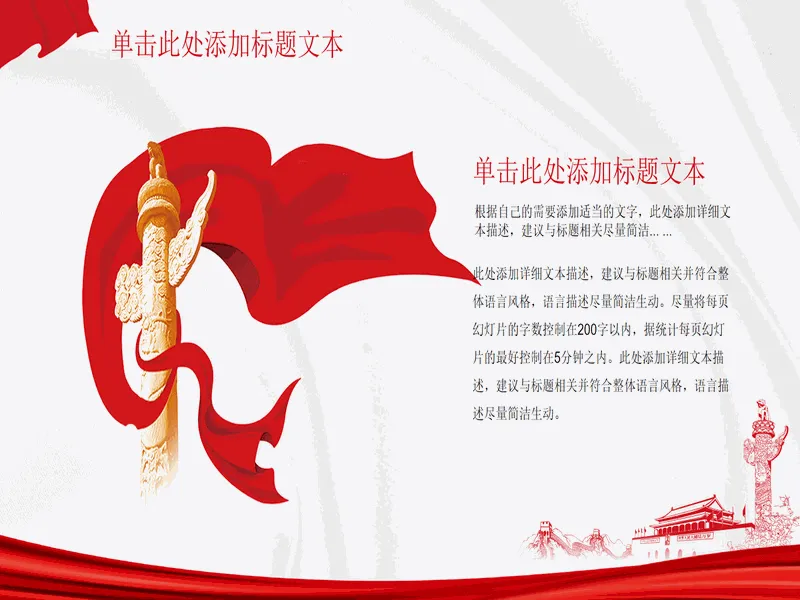 单击此处添加标题文本

单击此处添加标题文本

根据自己的需要添加适当的文字，此处添加详细文本描述，建议与标题相关尽量简洁... ...

此处添加详细文本描述，建议与标题相关并符合整体语言风格，语言描述尽量简洁生动。尽量将每页幻灯片的字数控制在200字以内，据统计每页幻灯片的最好控制在5分钟之内。此处添加详细文本描述，建议与标题相关并符合整体语言风格，语言描述尽量简洁生动。